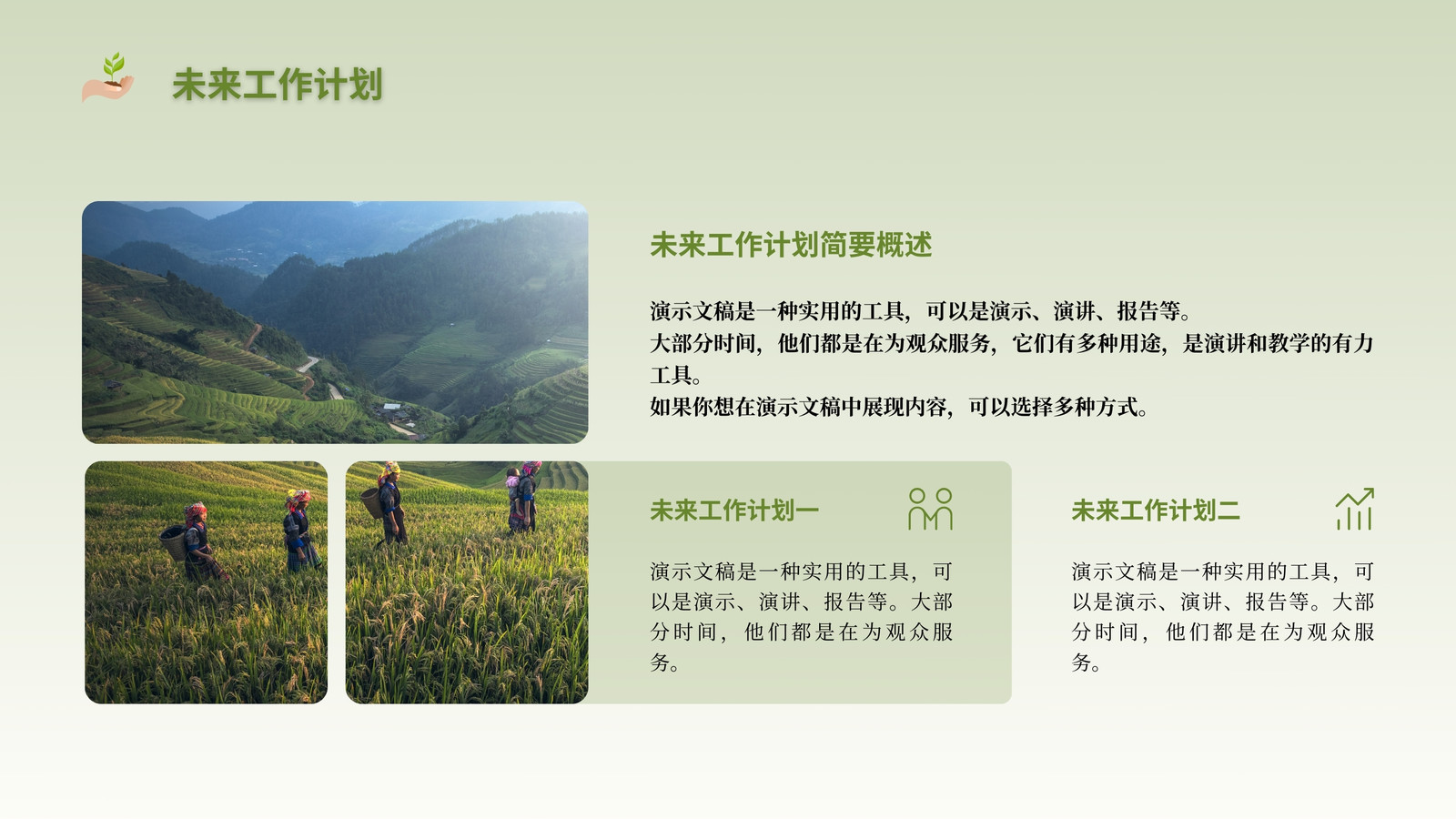 未来工作计划

未来工作计划简要概述

演示文稿是一种实用的工具，可以是演示、演讲、报告等。
大部分时间，他们都是在为观众服务，它们有多种用途，是演讲和教学的有力工具。
如果你想在演示文稿中展现内容，可以选择多种方式。

未来工作计划一

演示文稿是一种实用的工具，可以是演示、演讲、报告等。大部分时间，他们都是在为观众服务。

未来工作计划二

演示文稿是一种实用的工具，可以是演示、演讲、报告等。大部分时间，他们都是在为观众服务。